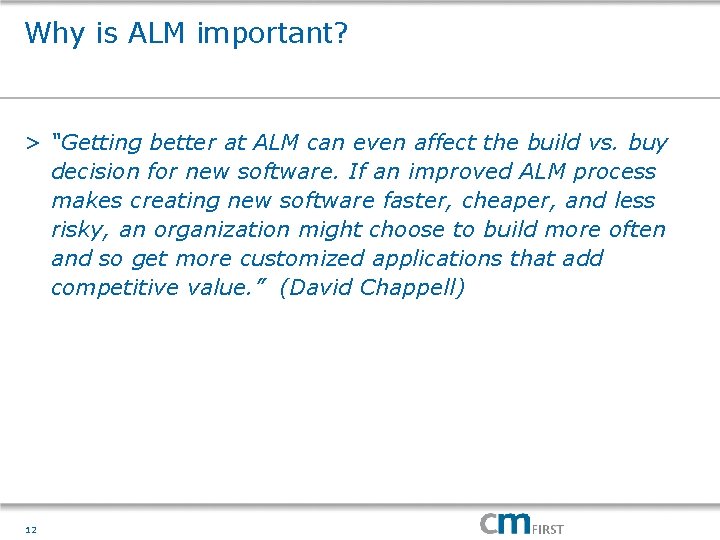 Why is ALM important?

> "Getting better at ALM can even affect the build vs. buy decision for new software. If an improved ALM process makes creating new software faster, cheaper, and less risky, an organization might choose to build more often and so get more customized applications that add competitive value." (David Chappell)

12

cm FIRST